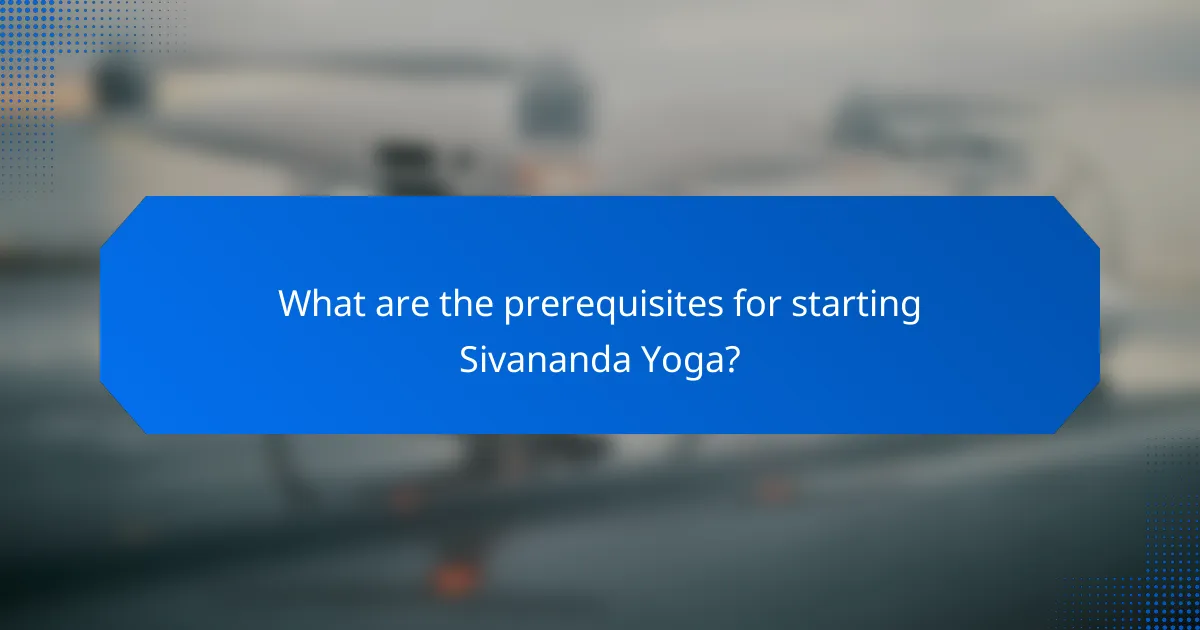 What are the prerequisites for starting Sivananda Yoga?